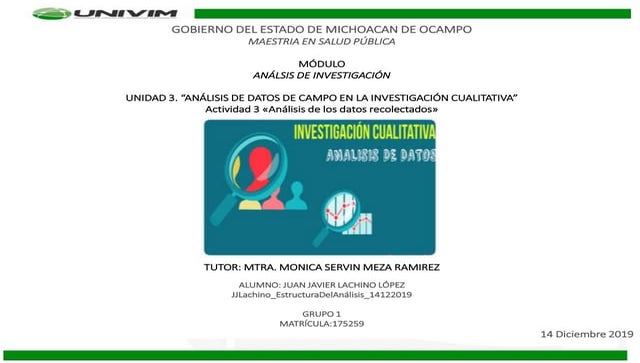 UNIVIM

GOBIERNO DEL ESTADO DE MICHOACAN DE OCAMPO
MAESTRIA EN SALUD PÚBLICA

MÓDULO
ANÁLSIS DE INVESTIGACIÓN

UNIDAD 3. "ANÁLISIS DE DATOS DE CAMPO EN LA INVESTIGACIÓN CUALITATIVA"
Actividad 3 «Análisis de los datos recolectados»

INVESTIGACIÓN CUALITATIVA
ANALISIS DE DATOS

TUTOR: MTRA. MONICA SERVIN MEZA RAMIREZ

ALUMNO: JUAN JAVIER LACHINO LÓPEZ
JJLachino_EstructuraDelAnálisis_14122019

GRUPO 1
MATRÍCULA:175259

14 Diciembre 2019